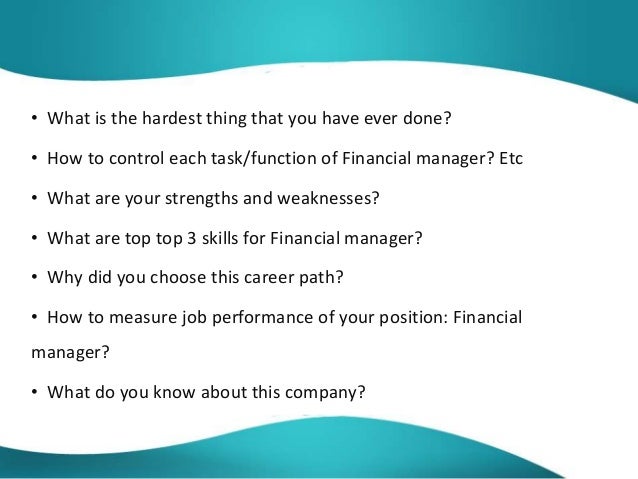 • What is the hardest thing that you have ever done?

• How to control each task/function of Financial manager? Etc

• What are your strengths and weaknesses?

• What are top top 3 skills for Financial manager?

• Why did you choose this career path?

• How to measure job performance of your position: Financial manager?

• What do you know about this company?